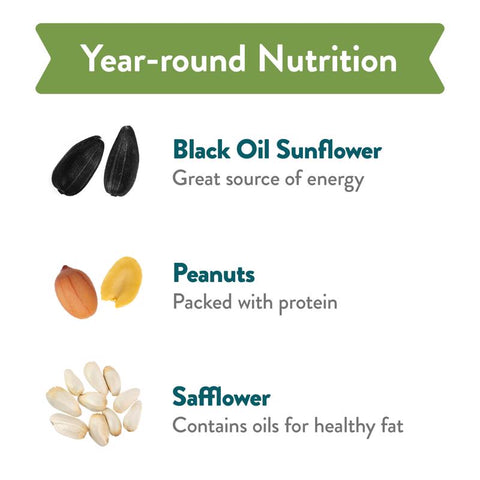 Year-round Nutrition

Black Oil Sunflower
Great source of energy

Peanuts
Packed with protein

Safflower
Contains oils for healthy fat